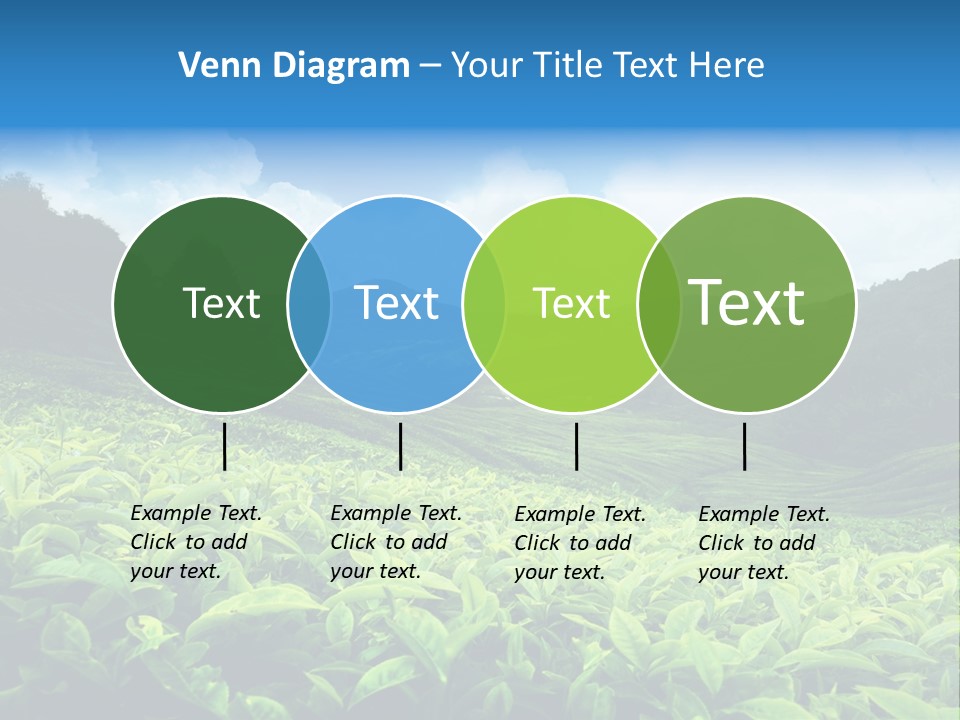 Venn Diagram – Your Title Text Here

Text

Text

Text

Text

Example Text. Click to add your text.

Example Text. Click to add your text.

Example Text. Click to add your text.

Example Text. Click to add your text.